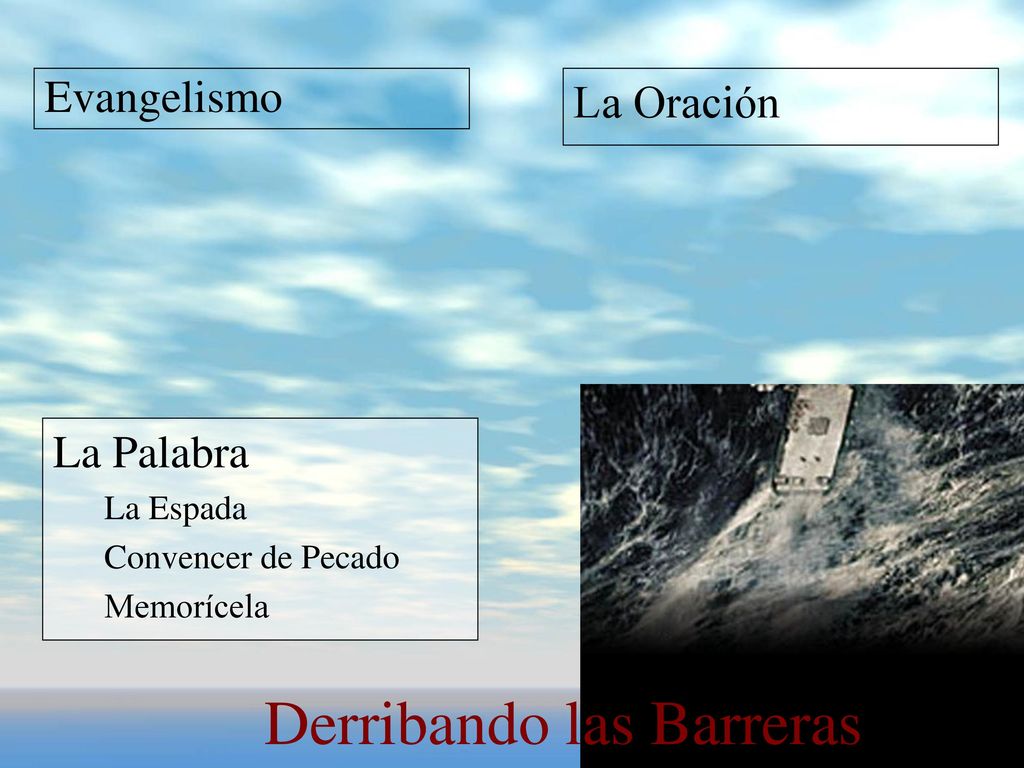 Evangelismo

La Oración

La Palabra

La Espada

Convencer de Pecado

Memorícela

Derribando las Barreras